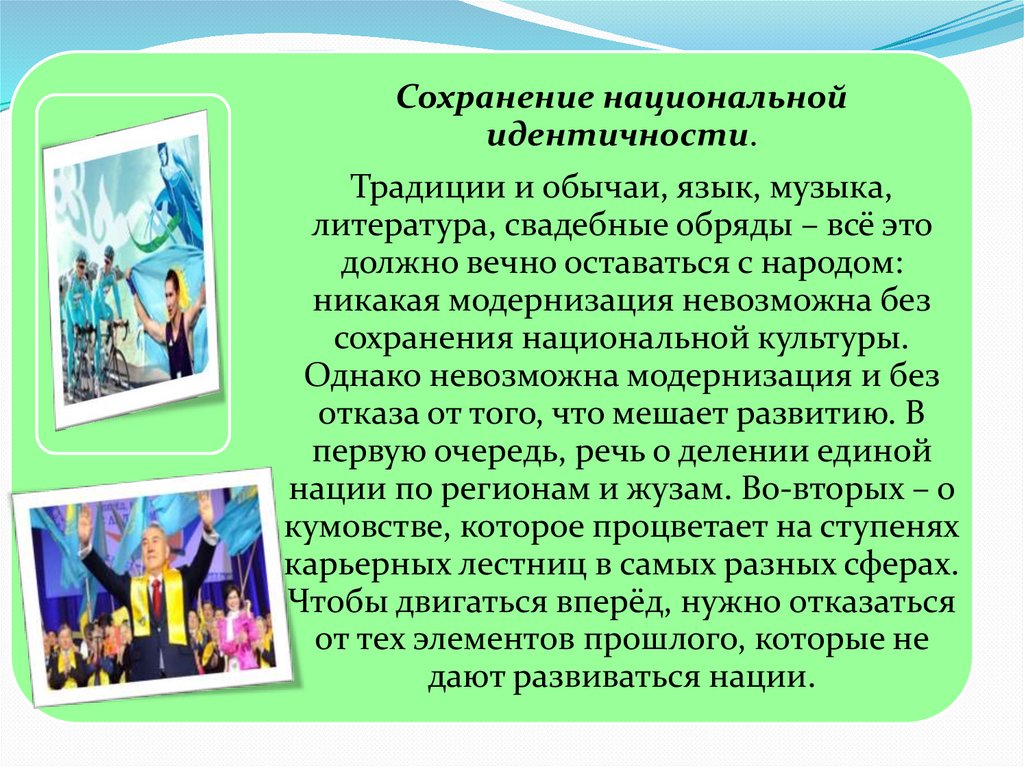 Сохранение национальной идентичности.

Традиции и обычаи, язык, музыка, литература, свадебные обряды – всё это должно вечно оставаться с народом: никакая модернизация невозможна без сохранения национальной культуры. Однако невозможна модернизация и без отказа от того, что мешает развитию. В первую очередь, речь о делении единой нации по регионам и жузам. Во-вторых – о кумовстве, которое процветает на ступенях карьерных лестниц в самых разных сферах. Чтобы двигаться вперёд, нужно отказаться от тех элементов прошлого, которые не дают развиваться нации.